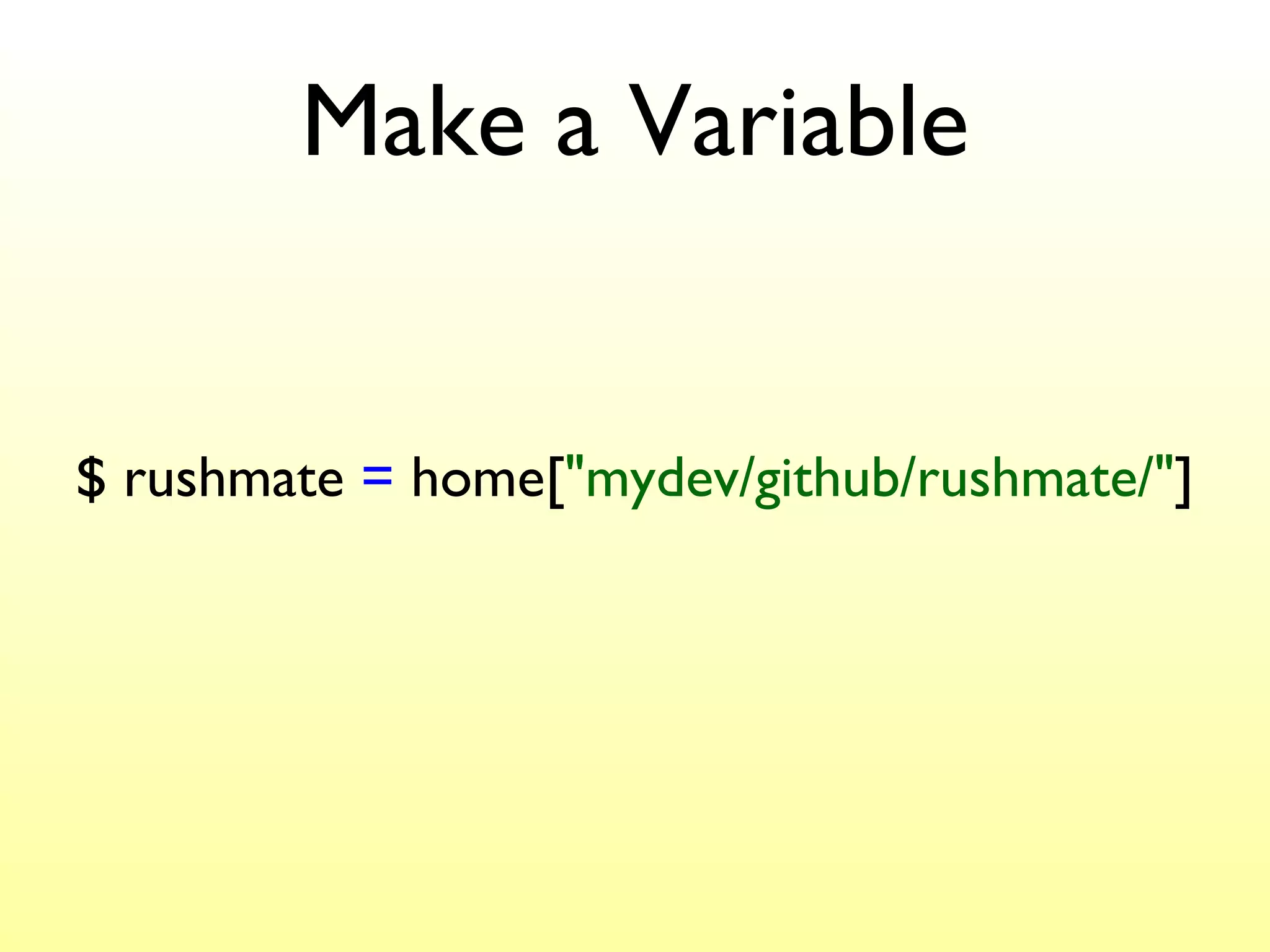 Make a Variable

$ rushmate = home["mydev/github/rushmate/"]